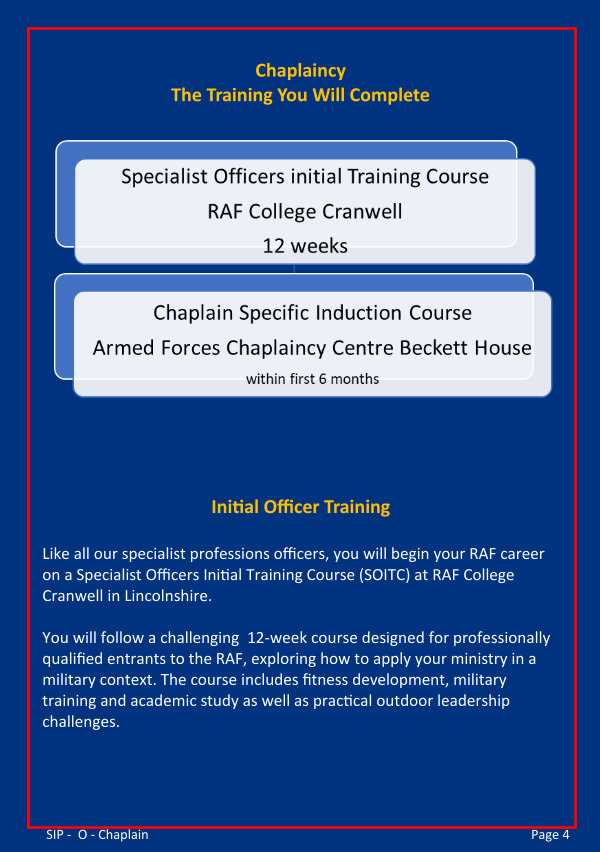 Chaplaincy
The Training You Will Complete

Specialist Officers initial Training Course
RAF College Cranwell
12 weeks

Chaplain Specific Induction Course
Armed Forces Chaplaincy Centre Beckett House
within first 6 months

Initial Officer Training

Like all our specialist professions officers, you will begin your RAF career on a Specialist Officers Initial Training Course (SOITC) at RAF College Cranwell in Lincolnshire.

You will follow a challenging 12-week course designed for professionally qualified entrants to the RAF, exploring how to apply your ministry in a military context. The course includes fitness development, military training and academic study as well as practical outdoor leadership challenges.

SIP - O - Chaplain

Page 4